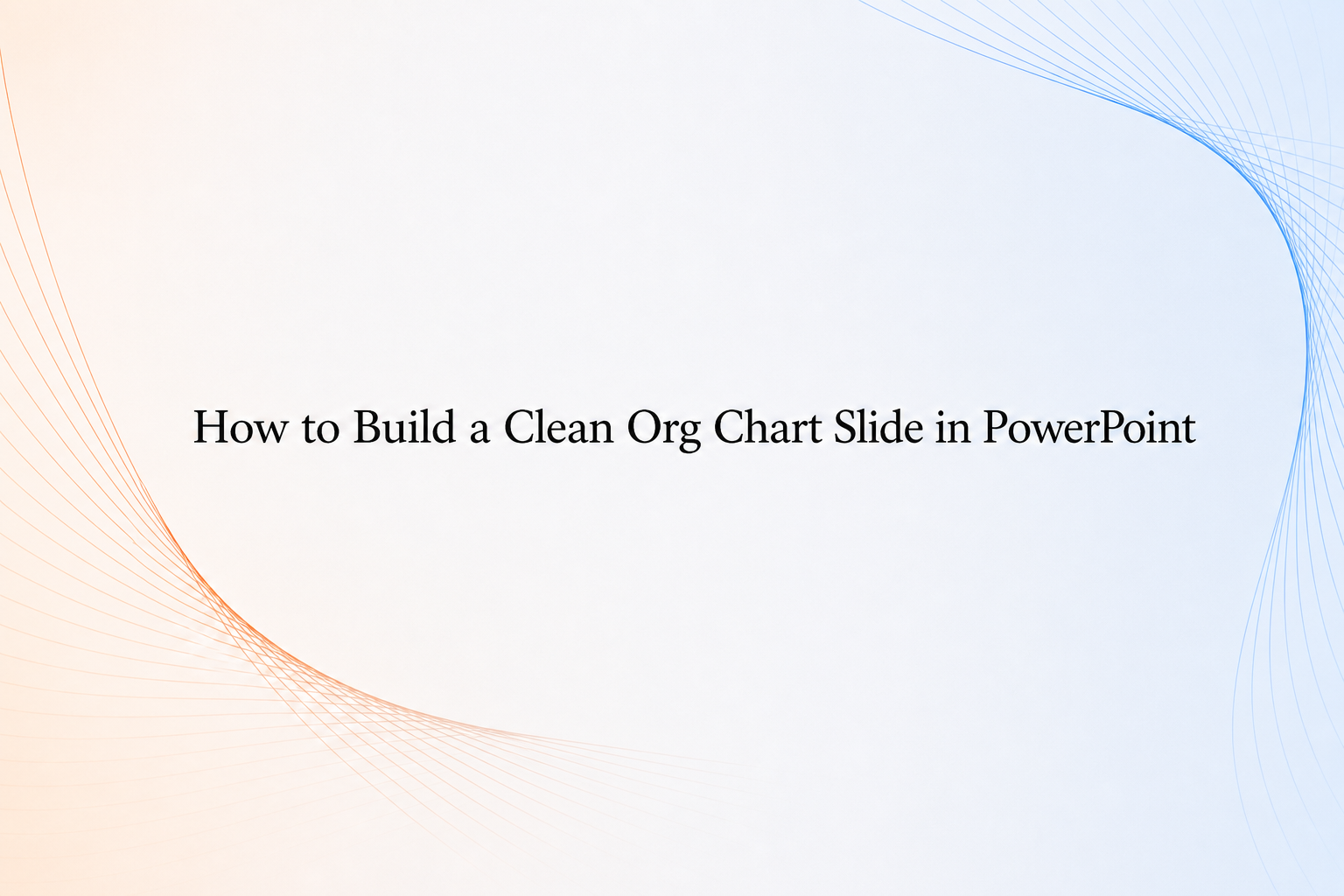 How to Build a Clean Org Chart Slide in PowerPoint